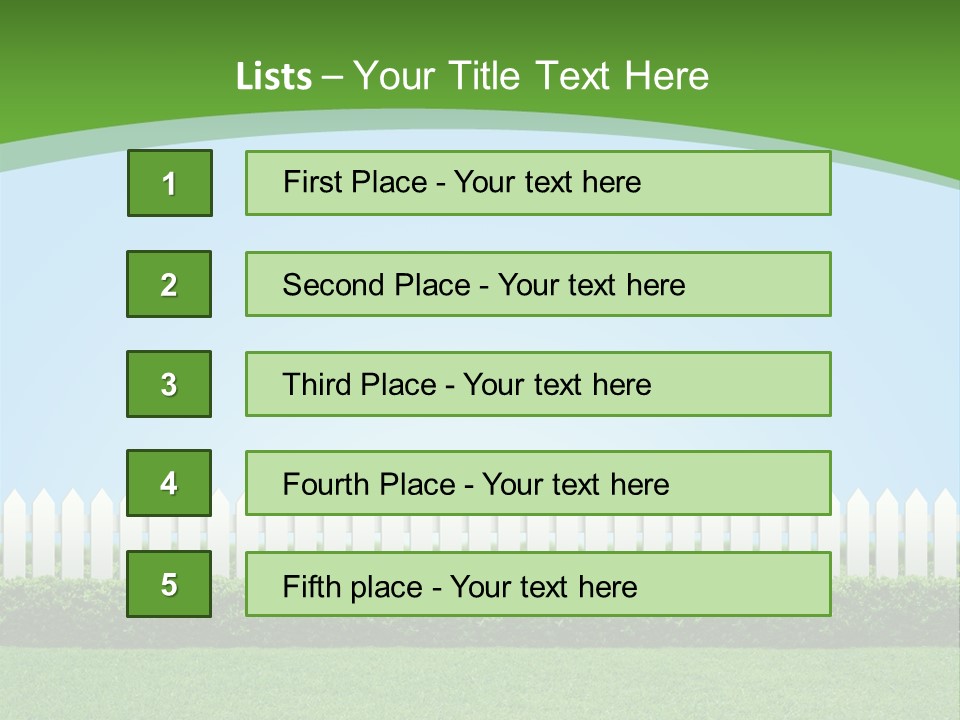 Lists – Your Title Text Here

1

First Place - Your text here

2

Second Place - Your text here

3

Third Place - Your text here

4

Fourth Place - Your text here

5

Fifth place - Your text here